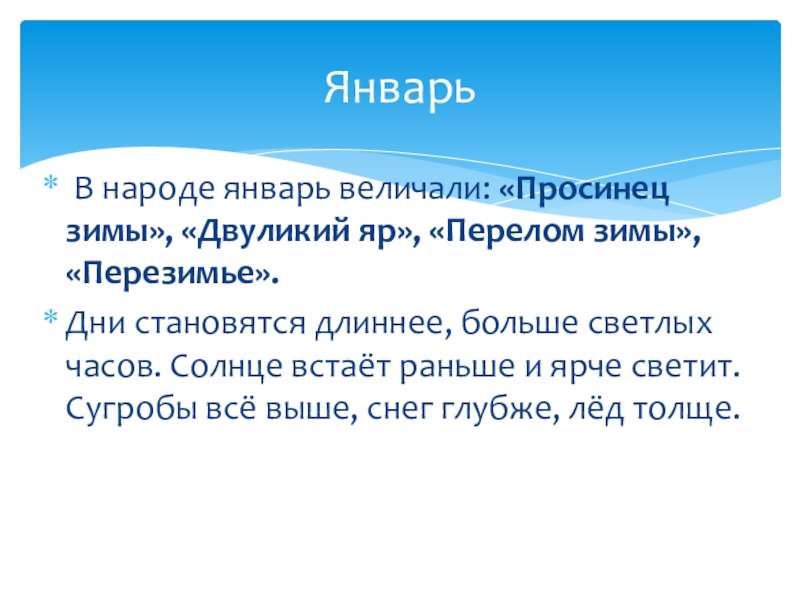 Январь

* В народе январь величали: «Просинец зимы», «Двуликий яр», «Перелом зимы», «Перезимье».

* Дни становятся длиннее, больше светлых часов. Солнце встаёт раньше и ярче светит. Сугробы всё выше, снег глубже, лёд толще.